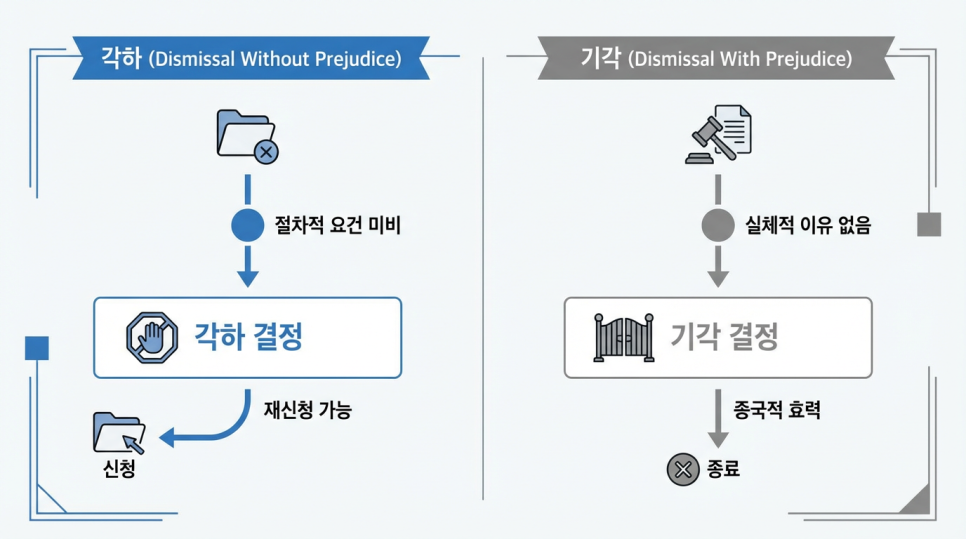 각하 (Dismissal Without Prejudice)

절차적 요건 미비

각하 결정

재신청 가능

신청

기각 (Dismissal With Prejudice)

실체적 이유 없음

기각 결정

종국적 효력

종료